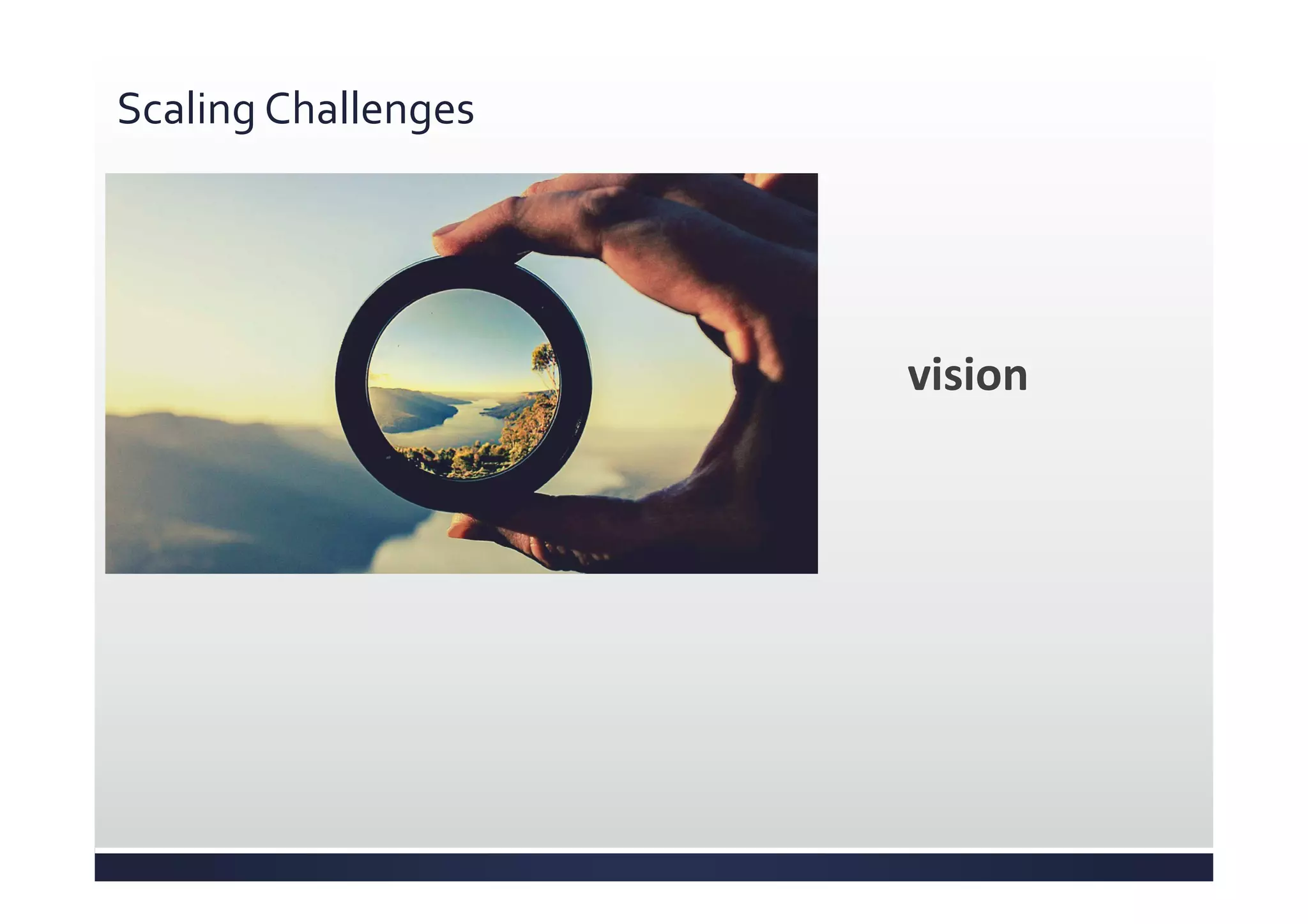 Scaling Challenges

vision